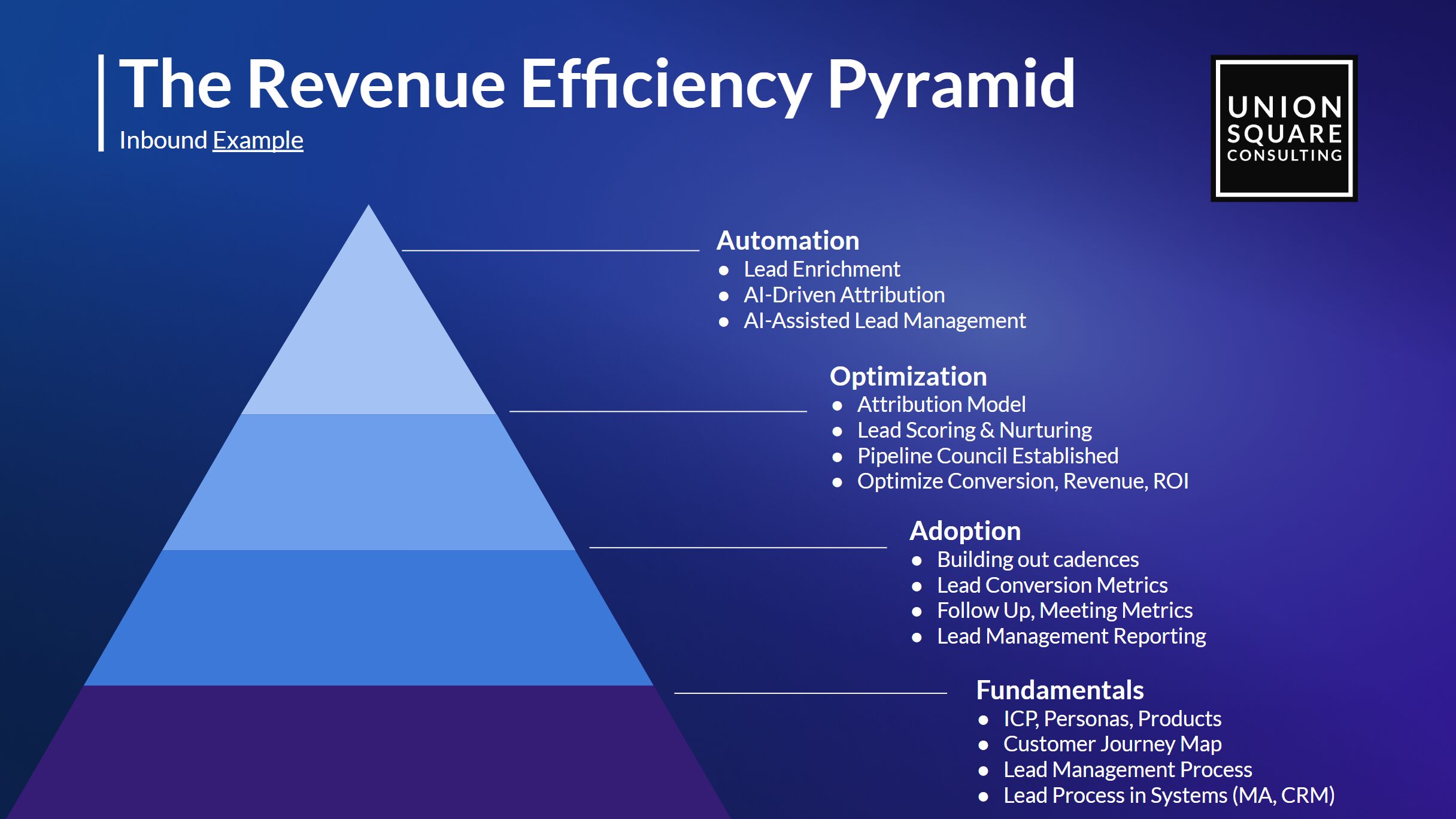 The Revenue Efficiency Pyramid
Inbound Example

UNION
SQUARE
CONSULTING

Automation
• Lead Enrichment
• AI-Driven Attribution
• AI-Assisted Lead Management

Optimization
• Attribution Model
• Lead Scoring & Nurturing
• Pipeline Council Established
• Optimize Conversion, Revenue, ROI

Adoption
• Building out cadences
• Lead Conversion Metrics
• Follow Up, Meeting Metrics
• Lead Management Reporting

Fundamentals
• ICP, Personas, Products
• Customer Journey Map
• Lead Management Process
• Lead Process in Systems (MA, CRM)